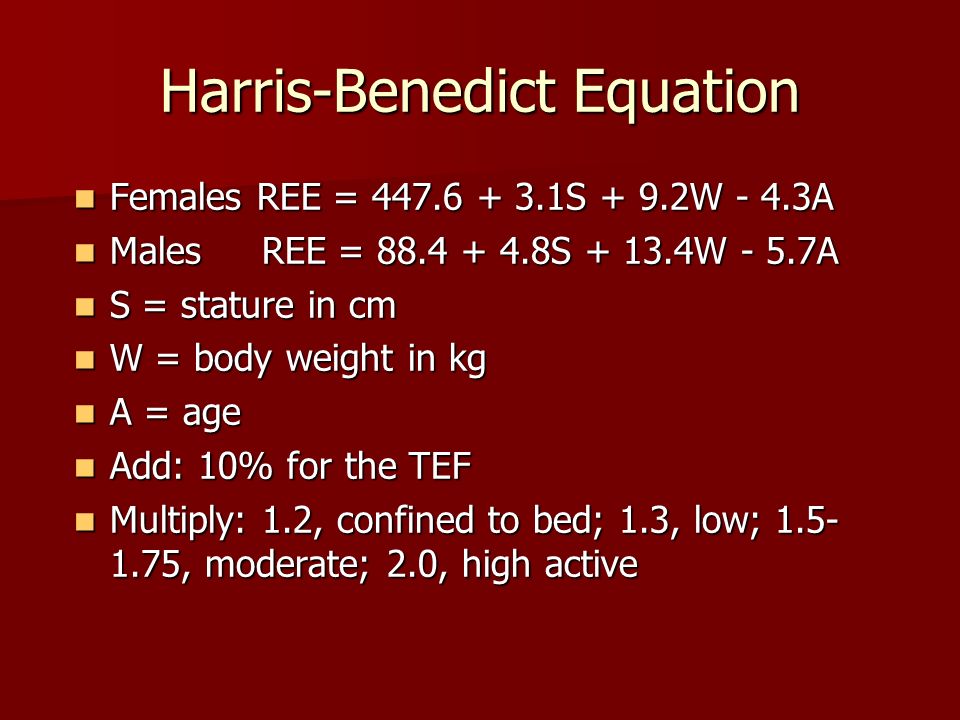 Harris-Benedict Equation

- Females REE = 447.6 + 3.1S + 9.2W - 4.3A
- Males REE = 88.4 + 4.8S + 13.4W - 5.7A
- S = stature in cm
- W = body weight in kg
- A = age
- Add: 10% for the TEF
- Multiply: 1.2, confined to bed; 1.3, low; 1.5-1.75, moderate; 2.0, high active